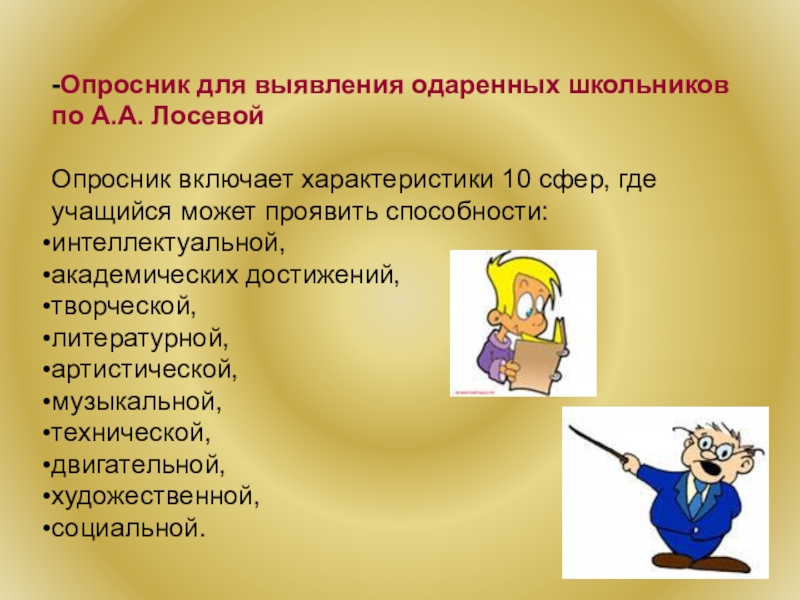 -Опросник для выявления одаренных школьников по А.А. Лосевой

Опросник включает характеристики 10 сфер, где учащийся может проявить способности:
•интеллектуальной,
•академических достижений,
•творческой,
•литературной,
•артистической,
•музыкальной,
•технической,
•двигательной,
•художественной,
•социальной.